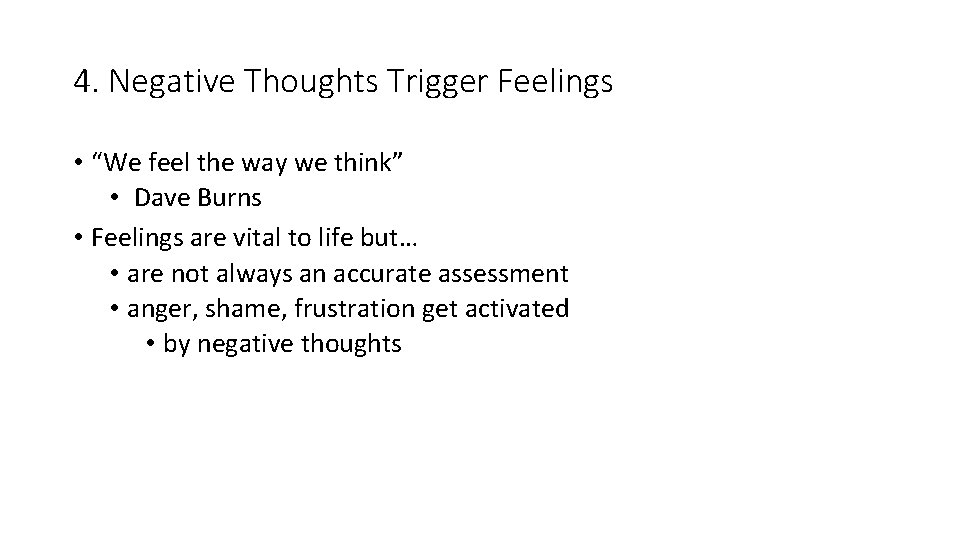 4. Negative Thoughts Trigger Feelings

• “We feel the way we think”
 • Dave Burns
• Feelings are vital to life but…
 • are not always an accurate assessment
 • anger, shame, frustration get activated
  • by negative thoughts